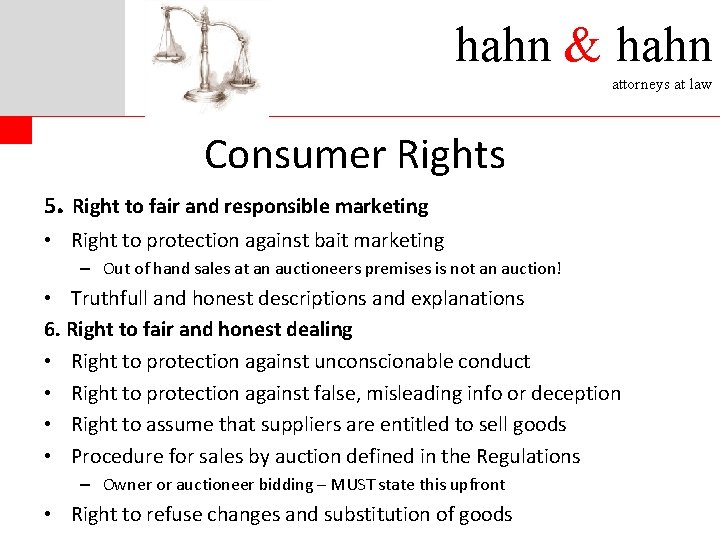 hahn & hahn
attorneys at law

Consumer Rights

5. Right to fair and responsible marketing

• Right to protection against bait marketing
– Out of hand sales at an auctioneers premises is not an auction!
• Truthfull and honest descriptions and explanations

6. Right to fair and honest dealing

• Right to protection against unconscionable conduct
• Right to protection against false, misleading info or deception
• Right to assume that suppliers are entitled to sell goods
• Procedure for sales by auction defined in the Regulations
– Owner or auctioneer bidding – MUST state this upfront
• Right to refuse changes and substitution of goods